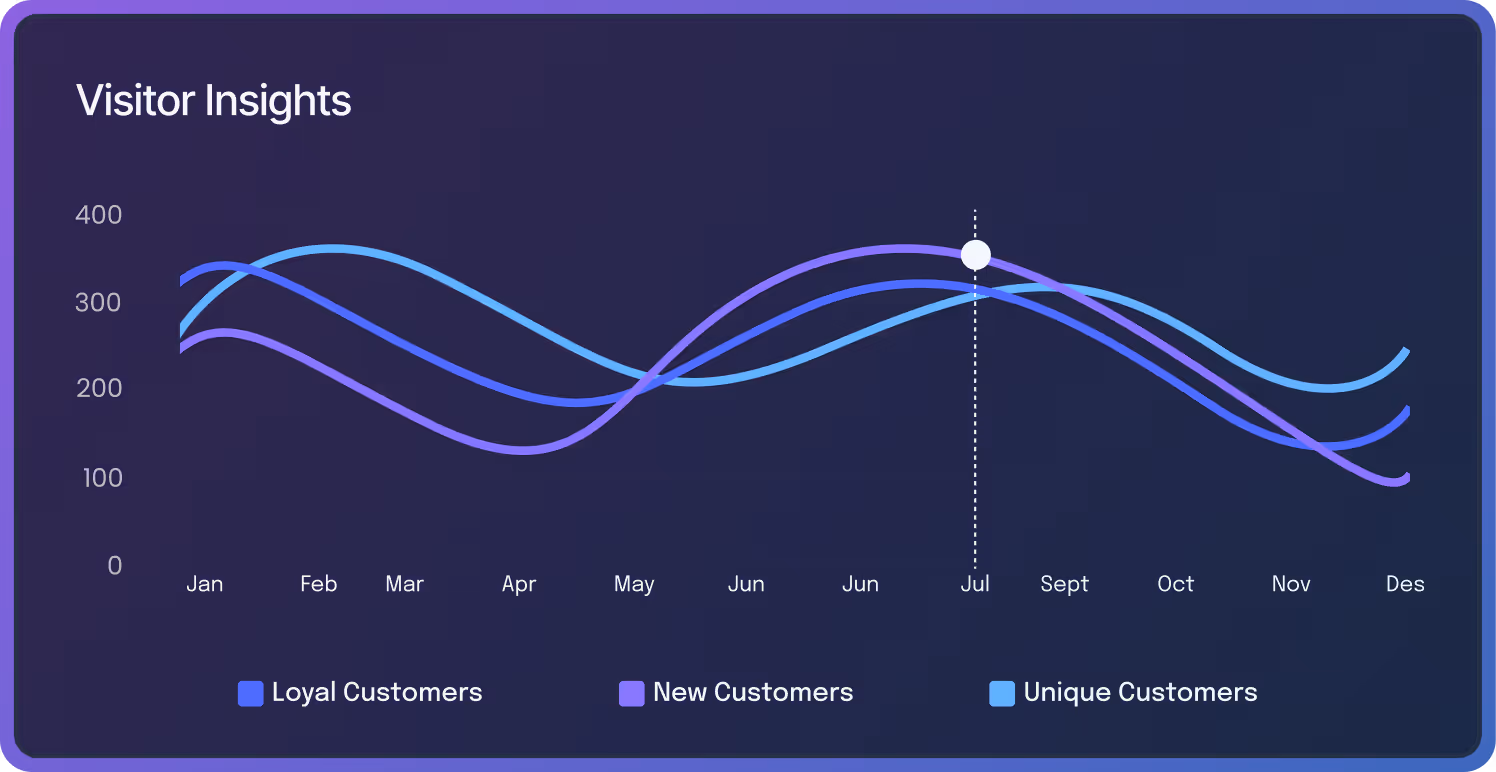 Visitor Insights

400
300
200
100
0

Jan Feb Mar Apr May Jun Jun Jul Sept Oct Nov Des

Loyal Customers New Customers Unique Customers